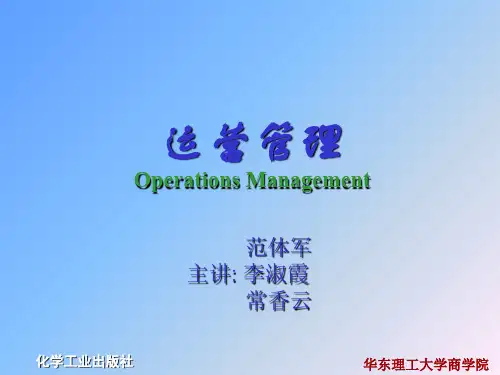 运营管理
Operations Management

范体军
主讲: 李淑霞
常香云

化学工业出版社

华东理工大学商学院